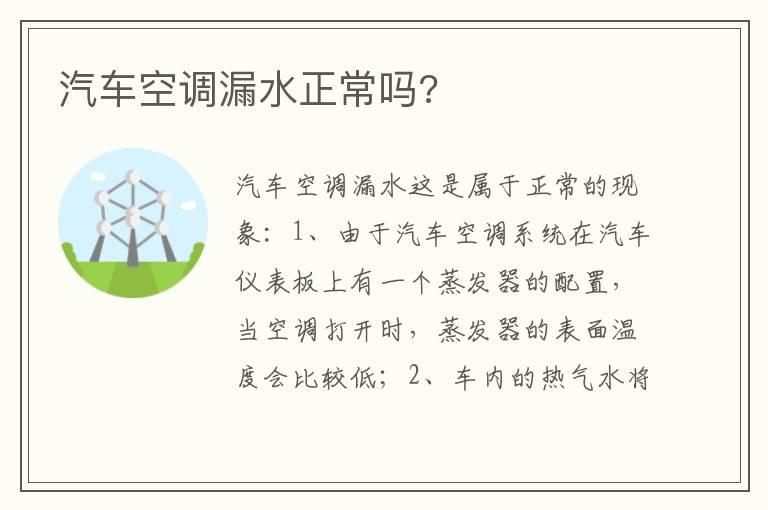 汽车空调漏水正常吗?

汽车空调漏水这是属于正常的现象：1、由于汽车空调系统在汽车仪表板上有一个蒸发器的配置，当空调打开时，蒸发器的表面温度会比较低；2、车内的热气水将